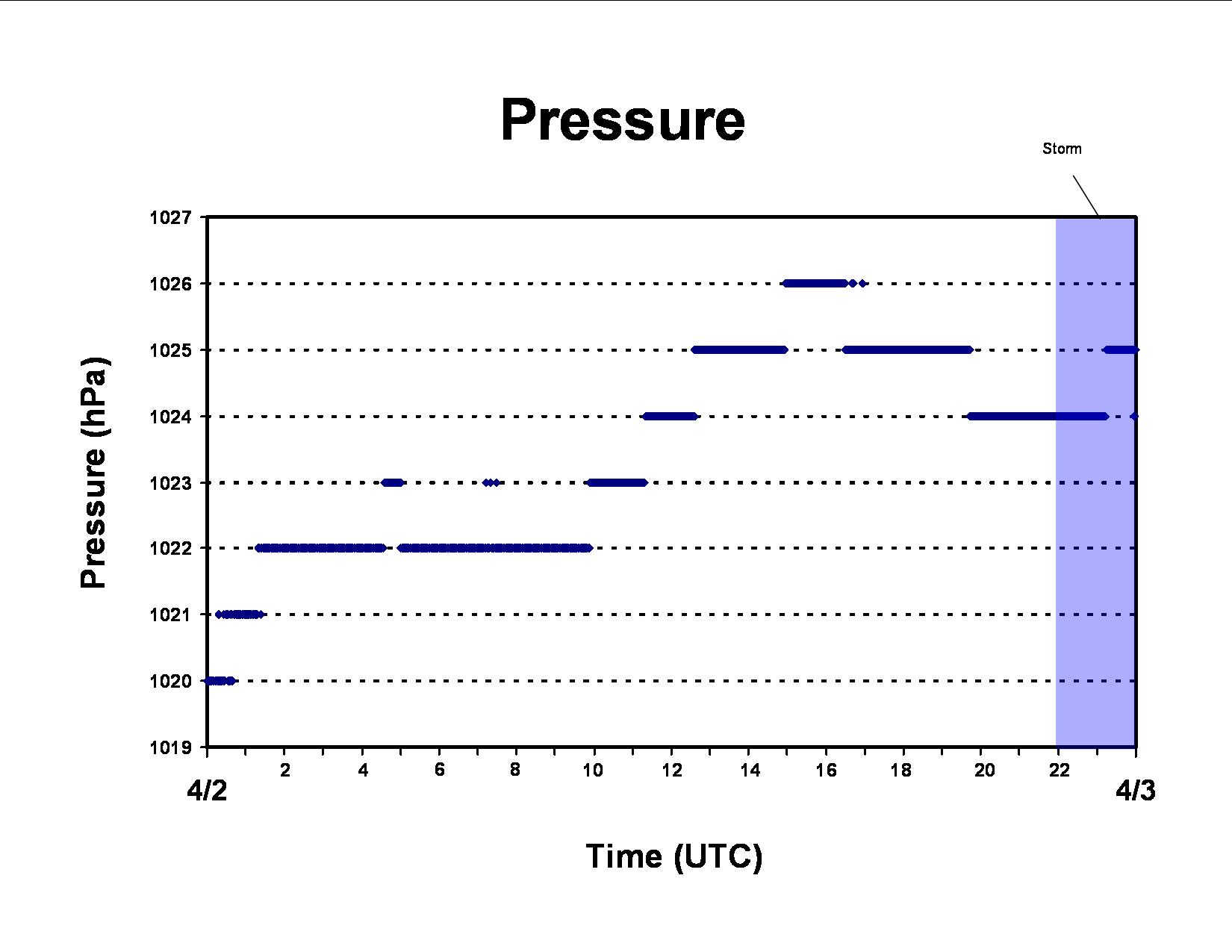 Pressure

Storm

Pressure (hPa)

1027
1026
1025
1024
1023
1022
1021
1020
1019

2 4 6 8 10 12 14 16 18 20 22

4/2

4/3

Time (UTC)